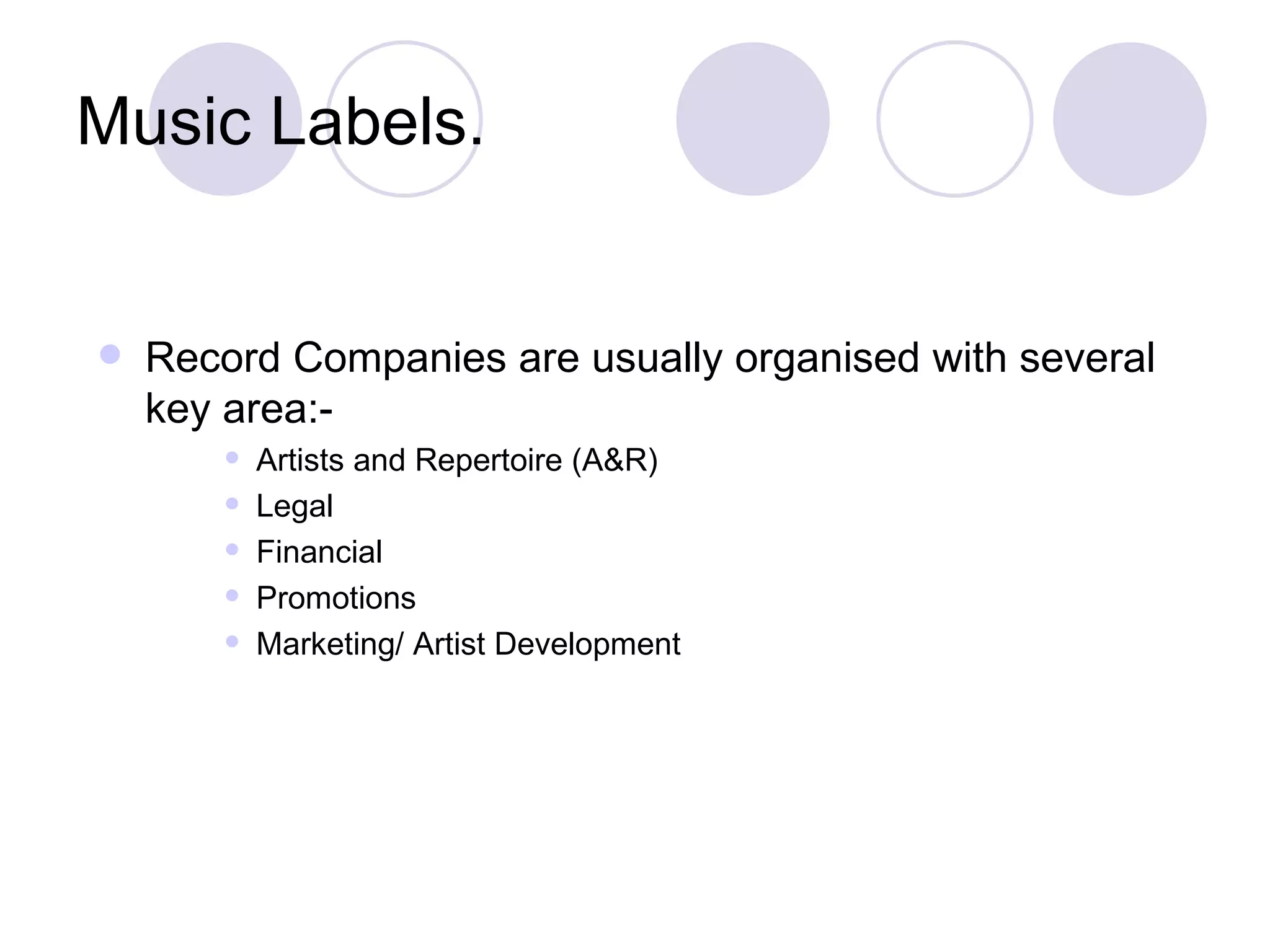 Music Labels.

- Record Companies are usually organised with several key area:-
  - Artists and Repertoire (A&R)
  - Legal
  - Financial
  - Promotions
  - Marketing/ Artist Development